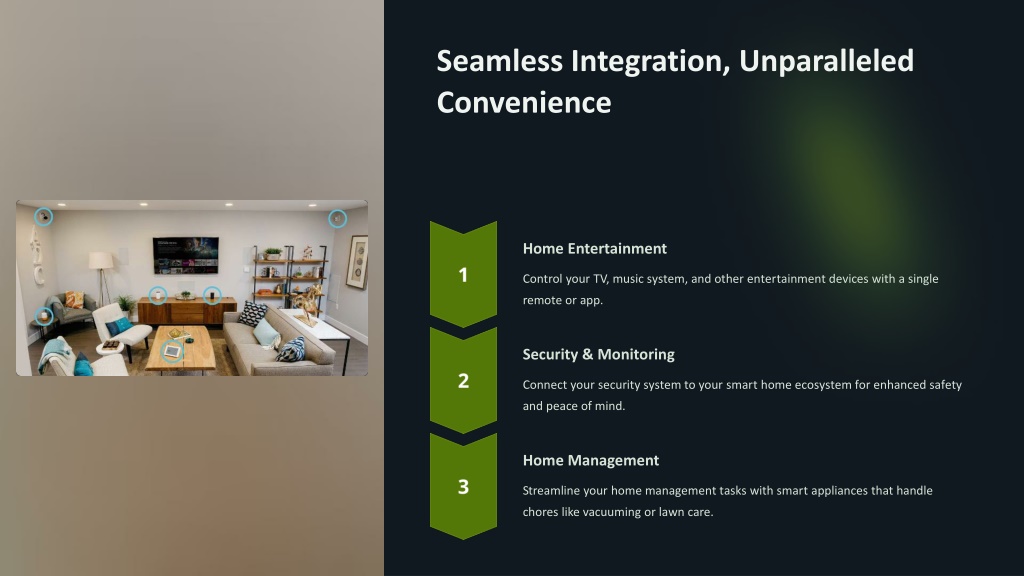 Seamless Integration, Unparalleled Convenience

1

Home Entertainment

Control your TV, music system, and other entertainment devices with a single remote or app.

2

Security & Monitoring

Connect your security system to your smart home ecosystem for enhanced safety and peace of mind.

3

Home Management

Streamline your home management tasks with smart appliances that handle chores like vacuuming or lawn care.